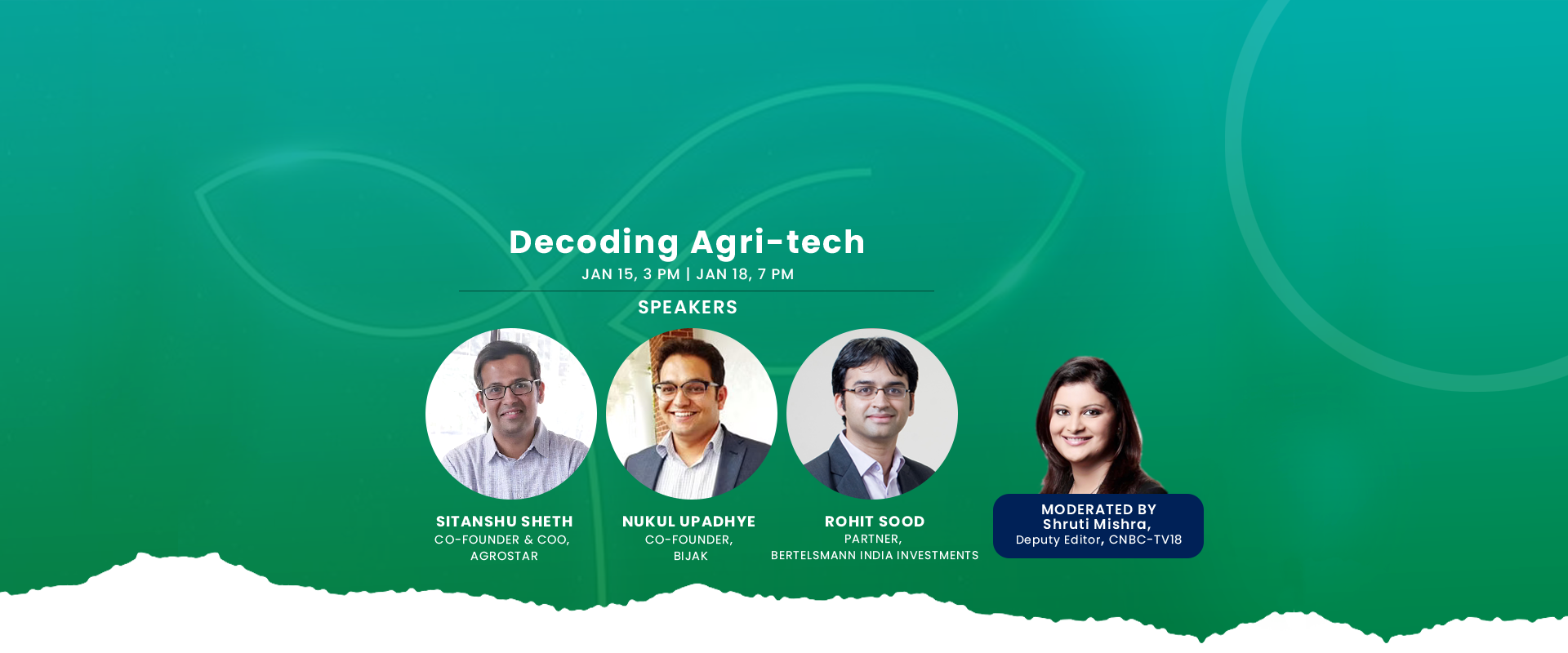 Decoding Agri-tech

JAN 15, 3 PM | JAN 18, 7 PM

SPEAKERS

SITANSHU SHETH
CO-FOUNDER & COO, AGROSTAR

NUKUL UPADHYE
CO-FOUNDER, BIJAK

ROHIT SOOD
PARTNER, BERTELSMANN INDIA INVESTMENTS

MODERATED BY
Shruti Mishra,
Deputy Editor, CNBC-TV18